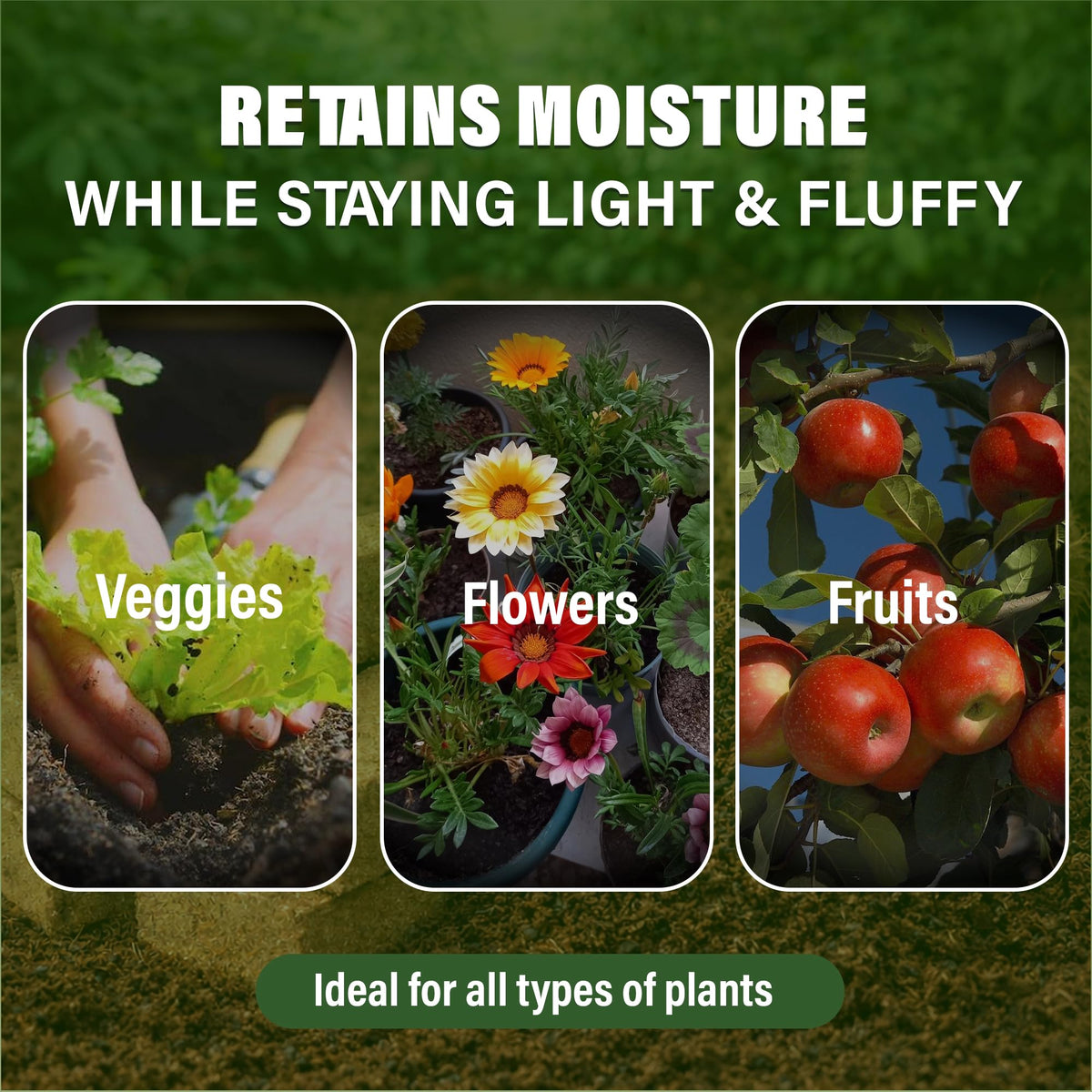 RETAINS MOISTURE
WHILE STAYING LIGHT & FLUFFY

Veggies

Flowers

Fruits

Ideal for all types of plants